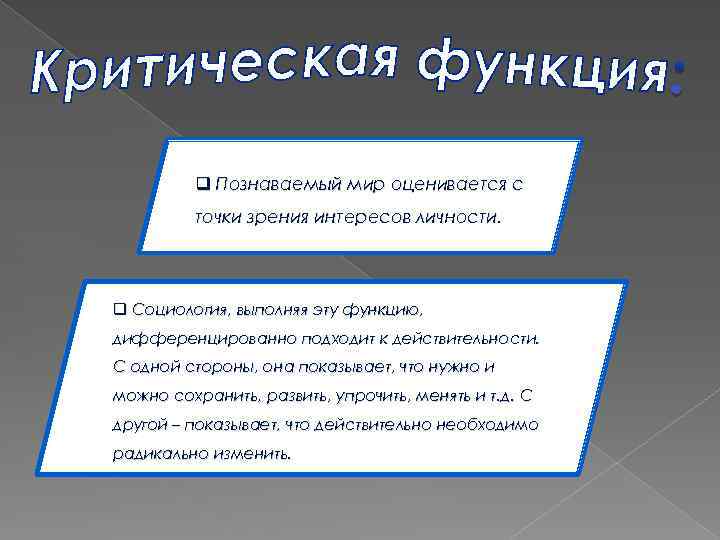 Критическая функция:

❑ Познаваемый мир оценивается с точки зрения интересов личности.

❑ Социология, выполняя эту функцию, дифференцированно подходит к действительности. С одной стороны, она показывает, что нужно и можно сохранить, развить, упрочить, менять и т.д. С другой – показывает, что действительно необходимо радикально изменить.